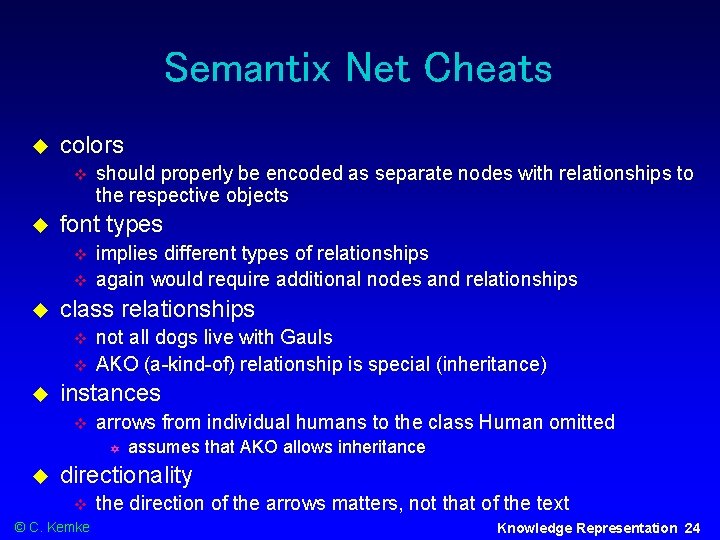 Semantix Net Cheats

colors

should properly be encoded as separate nodes with relationships to the respective objects

font types

implies different types of relationships

again would require additional nodes and relationships

class relationships

not all dogs live with Gauls

AKO (a-kind-of) relationship is special (inheritance)

instances

arrows from individual humans to the class Human omitted

assumes that AKO allows inheritance

directionality

the direction of the arrows matters, not that of the text

© C. Kemke

Knowledge Representation 24